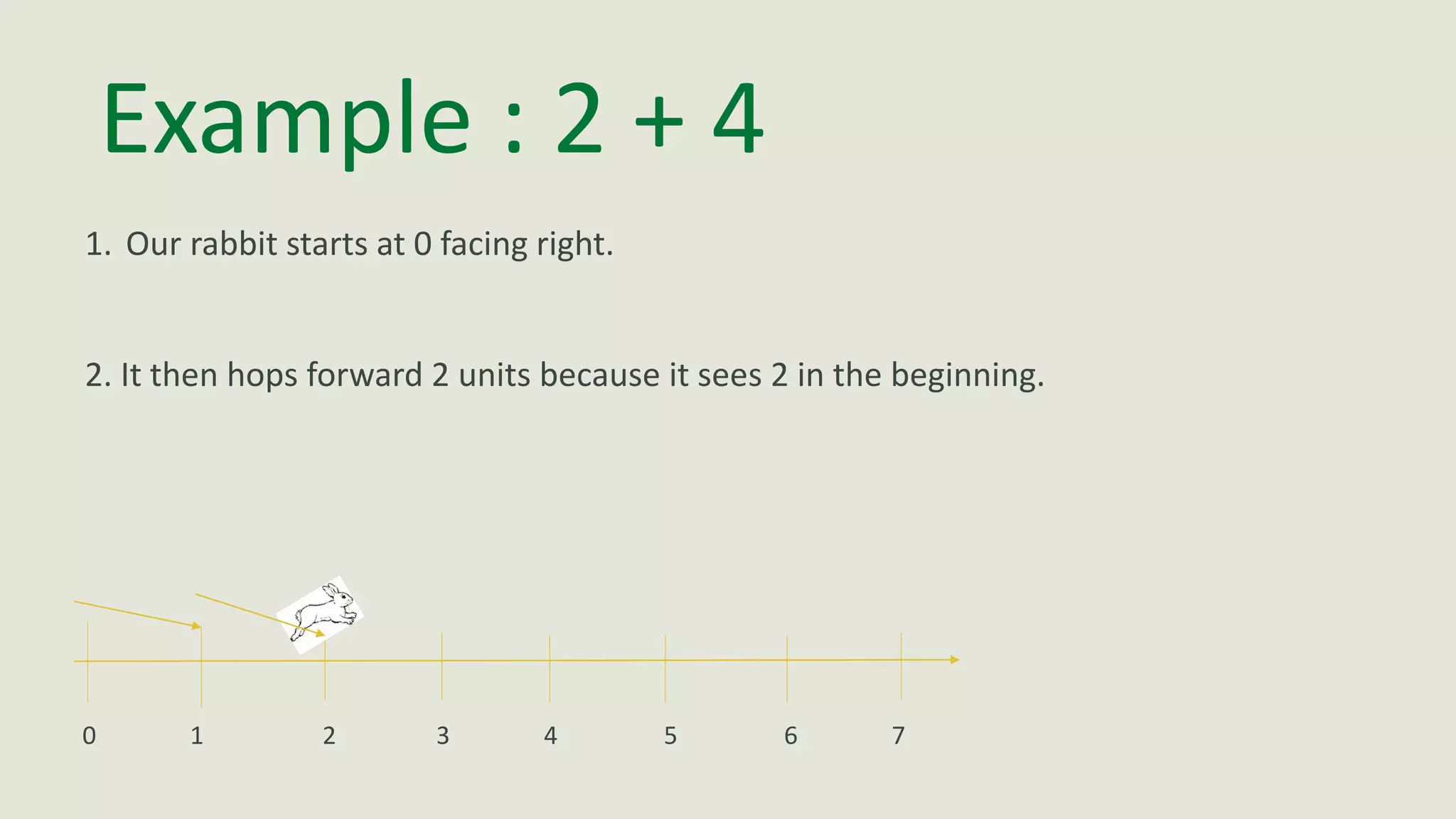 Example : 2 + 4

1. Our rabbit starts at 0 facing right.

2. It then hops forward 2 units because it sees 2 in the beginning.

0 1 2 3 4 5 6 7